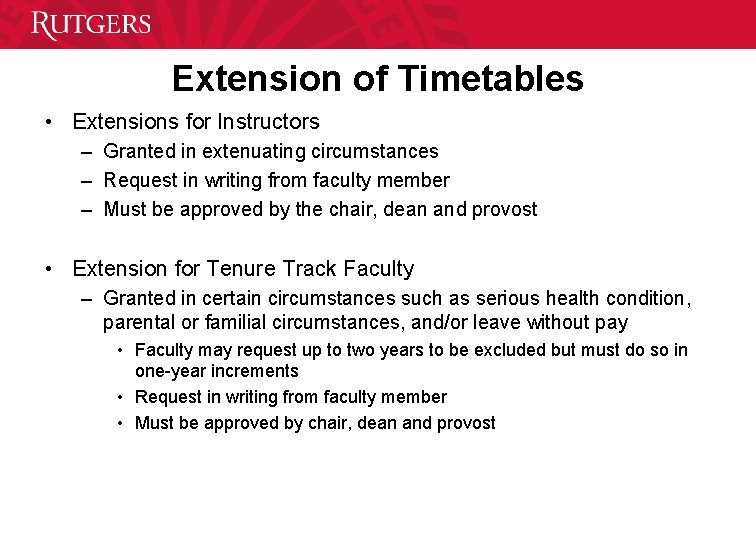 RUTGERS

Extension of Timetables

• Extensions for Instructors
  – Granted in extenuating circumstances
  – Request in writing from faculty member
  – Must be approved by the chair, dean and provost

• Extension for Tenure Track Faculty
  – Granted in certain circumstances such as serious health condition, parental or familial circumstances, and/or leave without pay
    • Faculty may request up to two years to be excluded but must do so in one-year increments
    • Request in writing from faculty member
    • Must be approved by chair, dean and provost